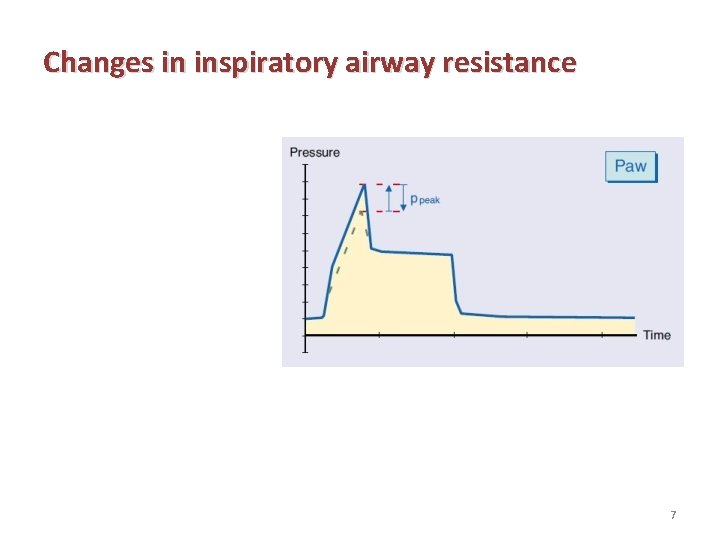 Changes in inspiratory airway resistance

Pressure

Paw

$p_{peak}$

Time

7